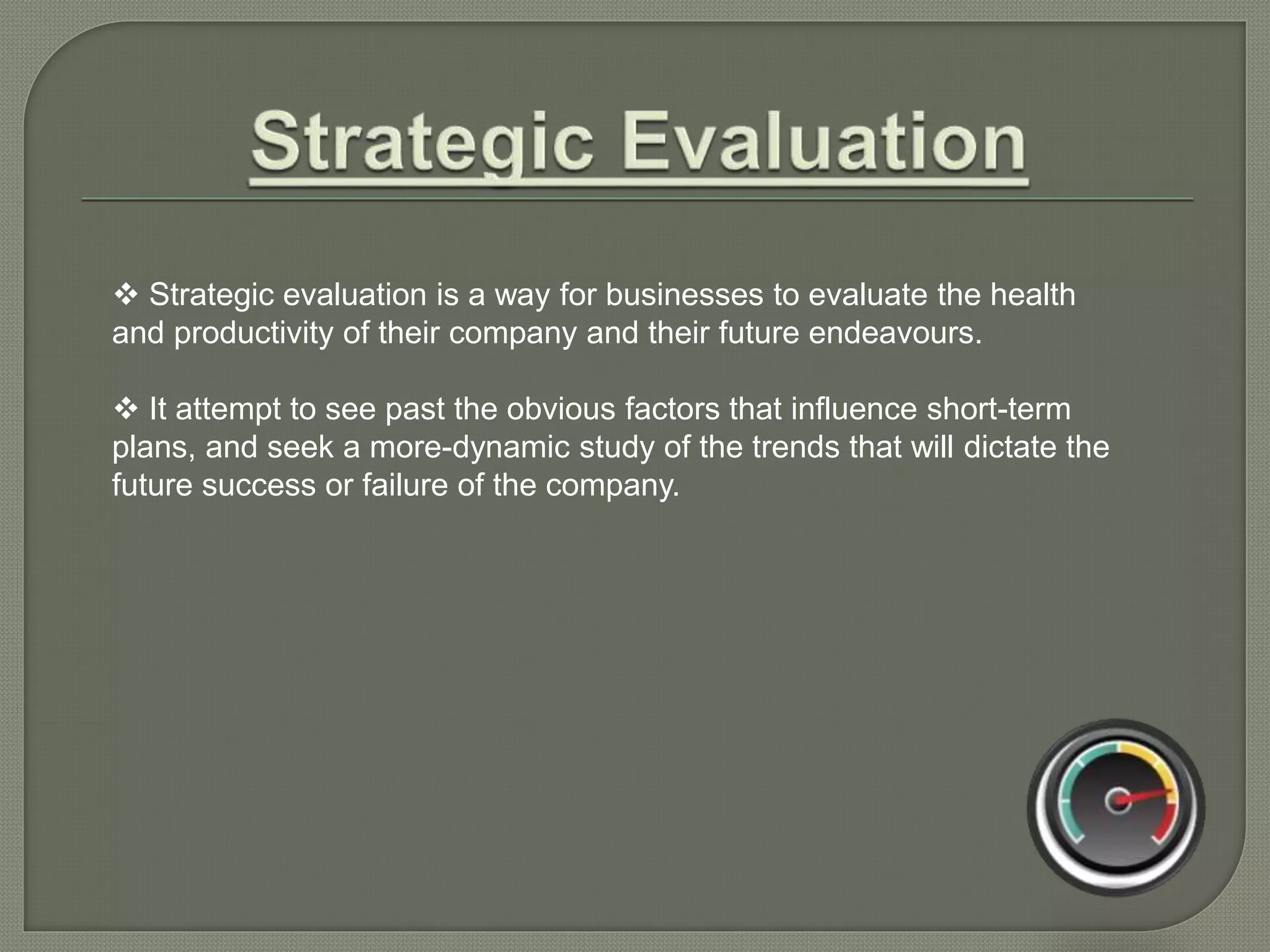 Strategic Evaluation

❖ Strategic evaluation is a way for businesses to evaluate the health and productivity of their company and their future endeavours.

❖ It attempt to see past the obvious factors that influence short-term plans, and seek a more-dynamic study of the trends that will dictate the future success or failure of the company.